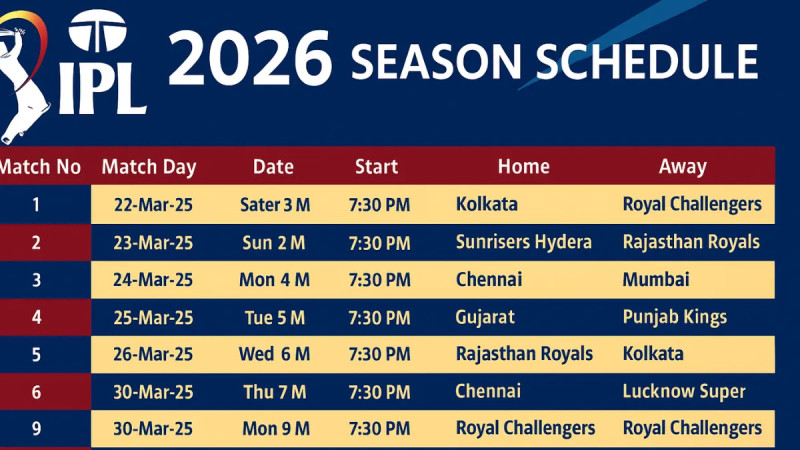 IPL 2026 SEASON SCHEDULE

| Match No | Match Day | Date | Start | Home | Away |
|---|---|---|---|---|---|
| 1 | 22-Mar-25 | Sater 3 M | 7:30 PM | Kolkata | Royal Challengers |
| 2 | 23-Mar-25 | Sun 2 M | 7:30 PM | Sunrisers Hydera | Rajasthan Royals |
| 3 | 24-Mar-25 | Mon 4 M | 7:30 PM | Chennai | Mumbai |
| 4 | 25-Mar-25 | Tue 5 M | 7:30 PM | Gujarat | Punjab Kings |
| 5 | 26-Mar-25 | Wed 6 M | 7:30 PM | Rajasthan Royals | Kolkata |
| 6 | 30-Mar-25 | Thu 7 M | 7:30 PM | Chennai | Lucknow Super |
| 9 | 30-Mar-25 | Mon 9 M | 7:30 PM | Royal Challengers | Royal Challengers |